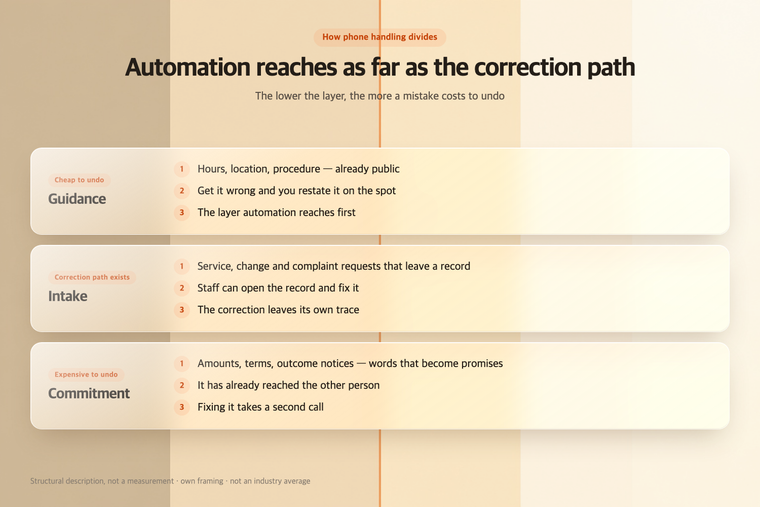 How phone handling divides

Automation reaches as far as the correction path

The lower the layer, the more a mistake costs to undo

Cheap to undo
Guidance

1 Hours, location, procedure — already public
2 Get it wrong and you restate it on the spot
3 The layer automation reaches first

Correction path exists
Intake

1 Service, change and complaint requests that leave a record
2 Staff can open the record and fix it
3 The correction leaves its own trace

Expensive to undo
Commitment

1 Amounts, terms, outcome notices — words that become promises
2 It has already reached the other person
3 Fixing it takes a second call

Structural description, not a measurement · own framing · not an industry average